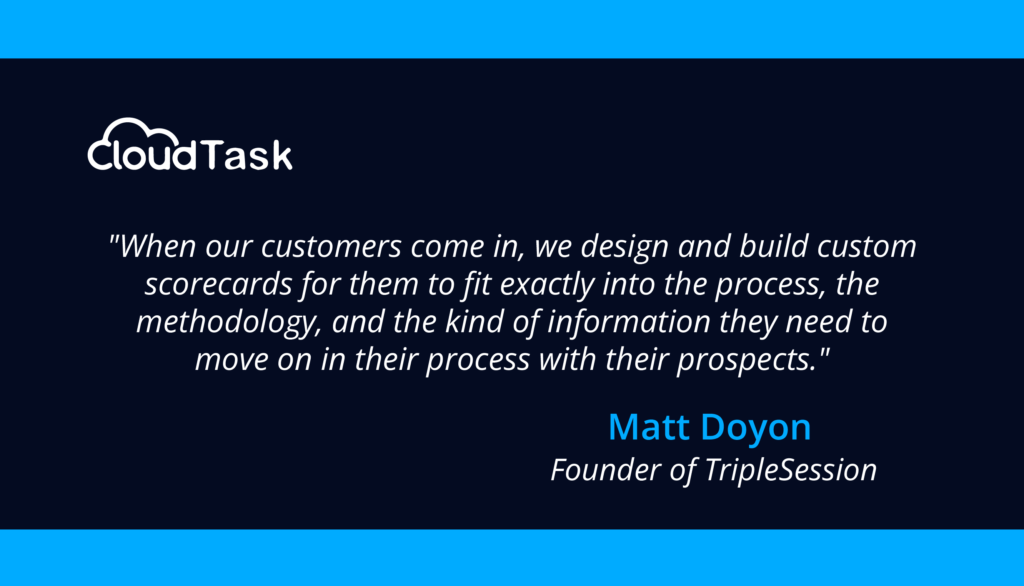 CloudTask

"When our customers come in, we design and build custom scorecards for them to fit exactly into the process, the methodology, and the kind of information they need to move on in their process with their prospects."

Matt Doyon
Founder of TripleSession